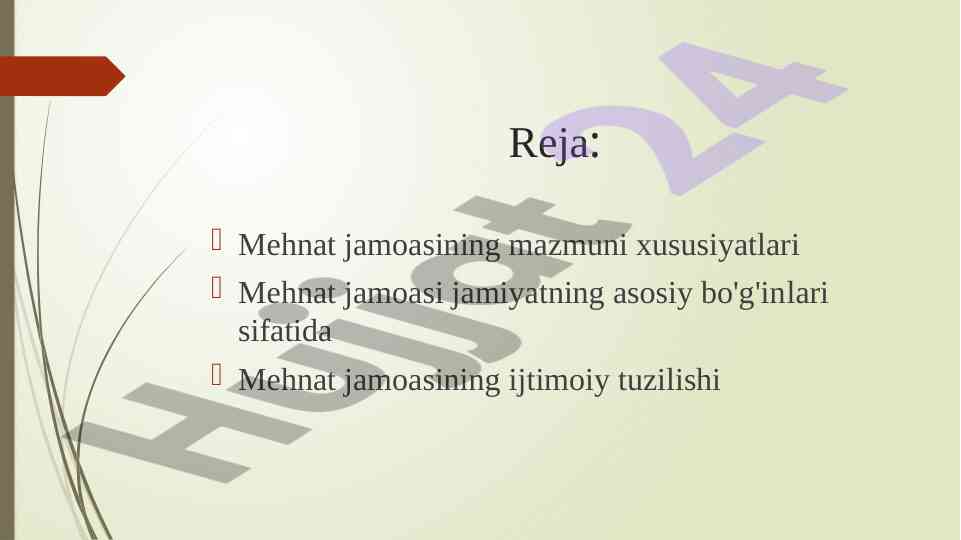 Reja:

Mehnat jamoasining mazmuni xususiyatlari

Mehnat jamoasi jamiyatning asosiy bo'g'inlari sifatida

Mehnat jamoasining ijtimoiy tuzilishi

Hujjat 24